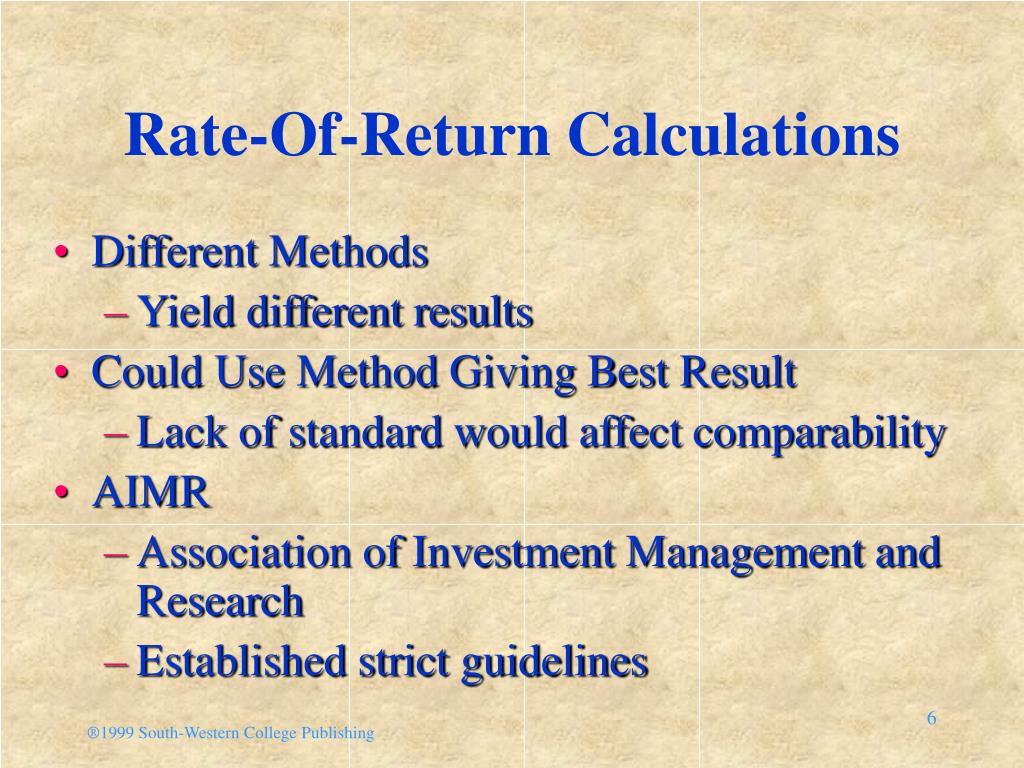 Rate-Of-Return Calculations

• Different Methods
– Yield different results
• Could Use Method Giving Best Result
– Lack of standard would affect comparability
• AIMR
– Association of Investment Management and Research
– Established strict guidelines

®1999 South-Western College Publishing

6